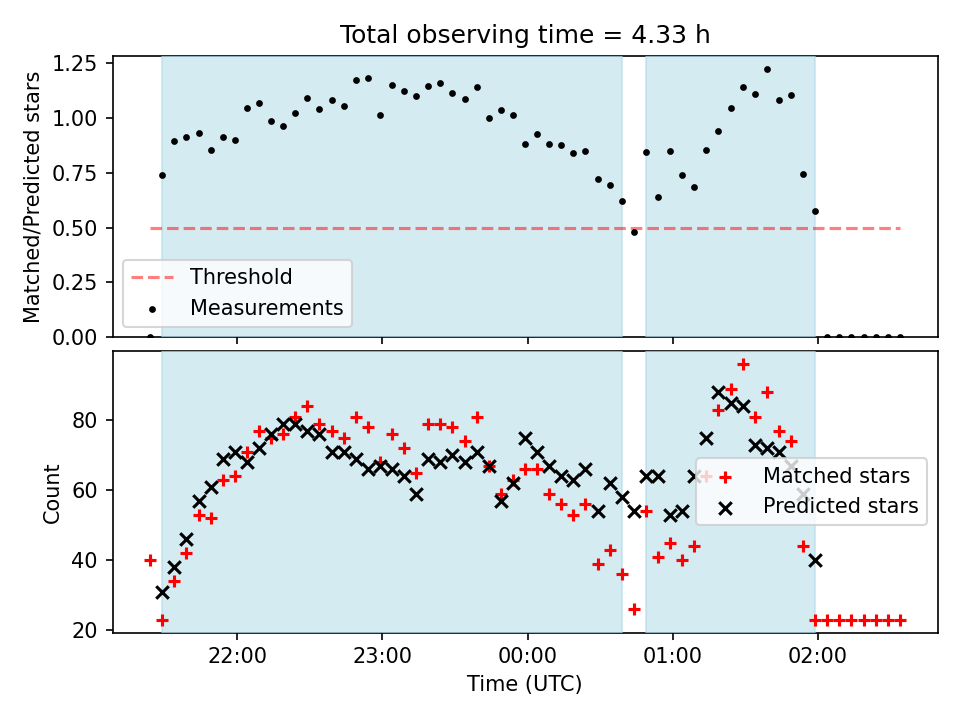 Total observing time = 4.33 h

Matched/Predicted stars

1.25
1.00
0.75
0.50
0.25
0.00

Threshold
Measurements

Count

80
60
40
20

Matched stars
Predicted stars

22:00
23:00
00:00
01:00
02:00

Time (UTC)